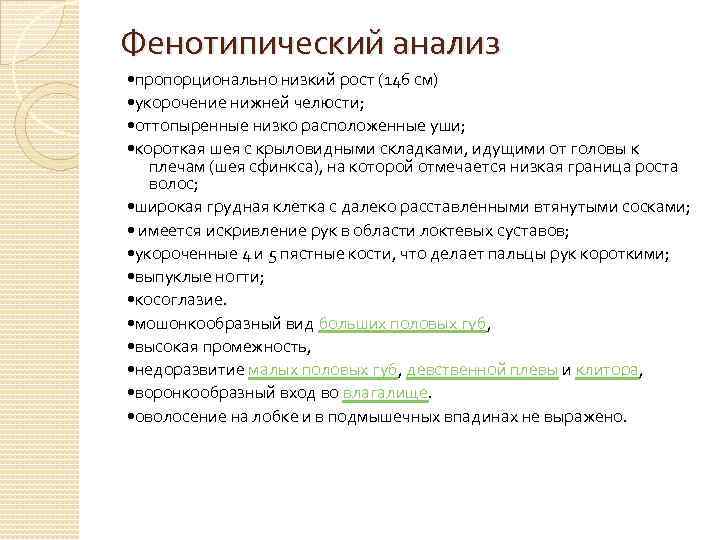 Фенотипический анализ

•пропорционально низкий рост (146 см)
•укорочение нижней челюсти;
•оттопыренные низко расположенные уши;
•короткая шея с крыловидными складками, идущими от головы к плечам (шея сфинкса), на которой отмечается низкая граница роста волос;
•широкая грудная клетка с далеко расставленными втянутыми сосками;
• имеется искривление рук в области локтевых суставов;
•укороченные 4 и 5 пястные кости, что делает пальцы рук короткими;
•выпуклые ногти;
•косоглазие.
•мошонкообразный вид больших половых губ,
•высокая промежность,
•недоразвитие малых половых губ, девственной плевы и клитора,
•воронкообразный вход во влагалище.
•оволосение на лобке и в подмышечных впадинах не выражено.